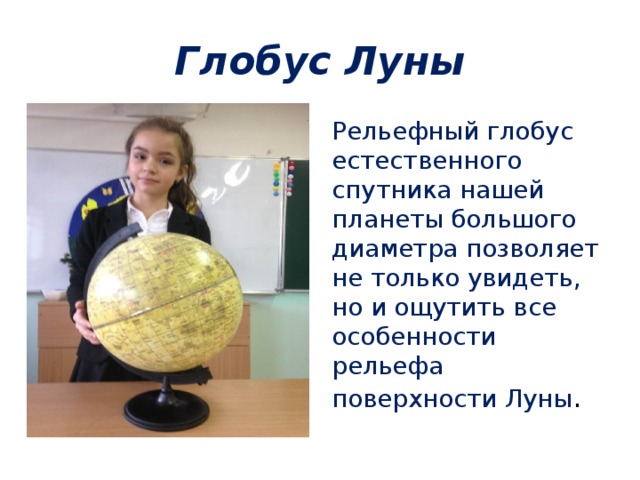 Глобус Луны

Рельефный глобус естественного спутника нашей планеты большого диаметра позволяет не только увидеть, но и ощутить все особенности рельефа поверхности Луны.